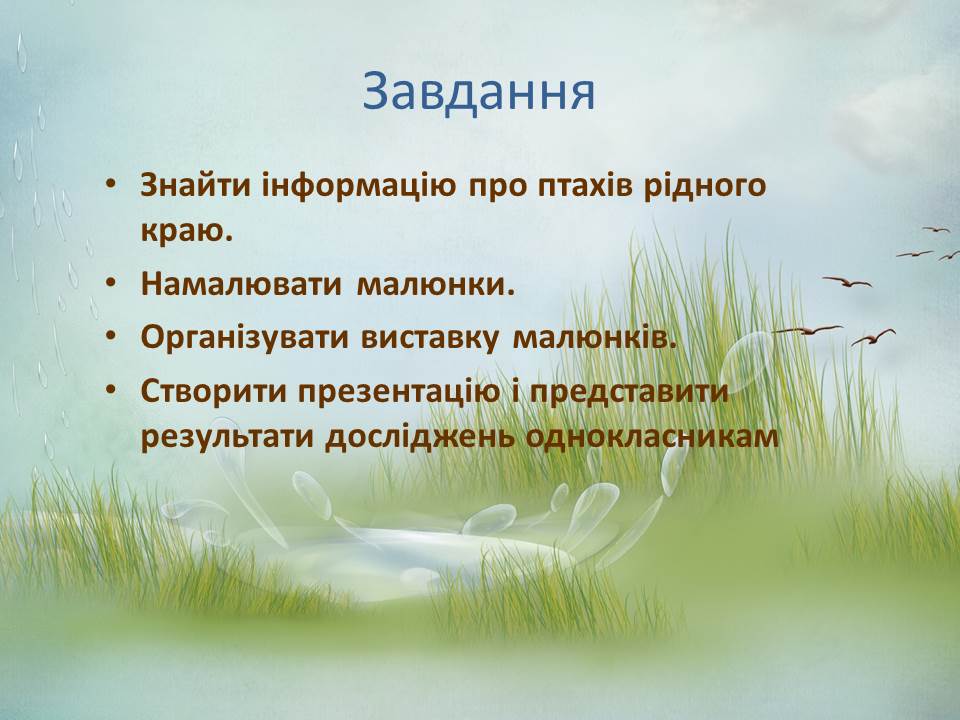 Завдання

• Знайти інформацію про птахів рідного краю.
• Намалювати малюнки.
• Організувати виставку малюнків.
• Створити презентацію і представити результати досліджень однокласникам